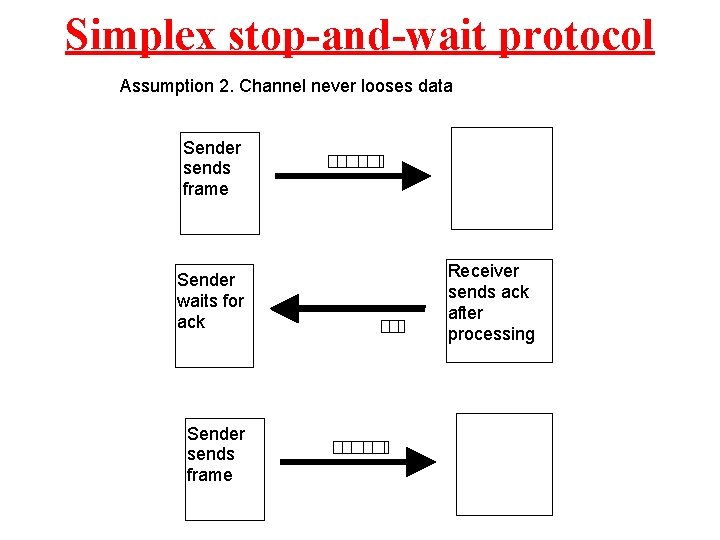 Simplex stop-and-wait protocol

Assumption 2. Channel never looses data

Sender sends frame

Sender waits for ack

Receiver sends ack after processing

Sender sends frame